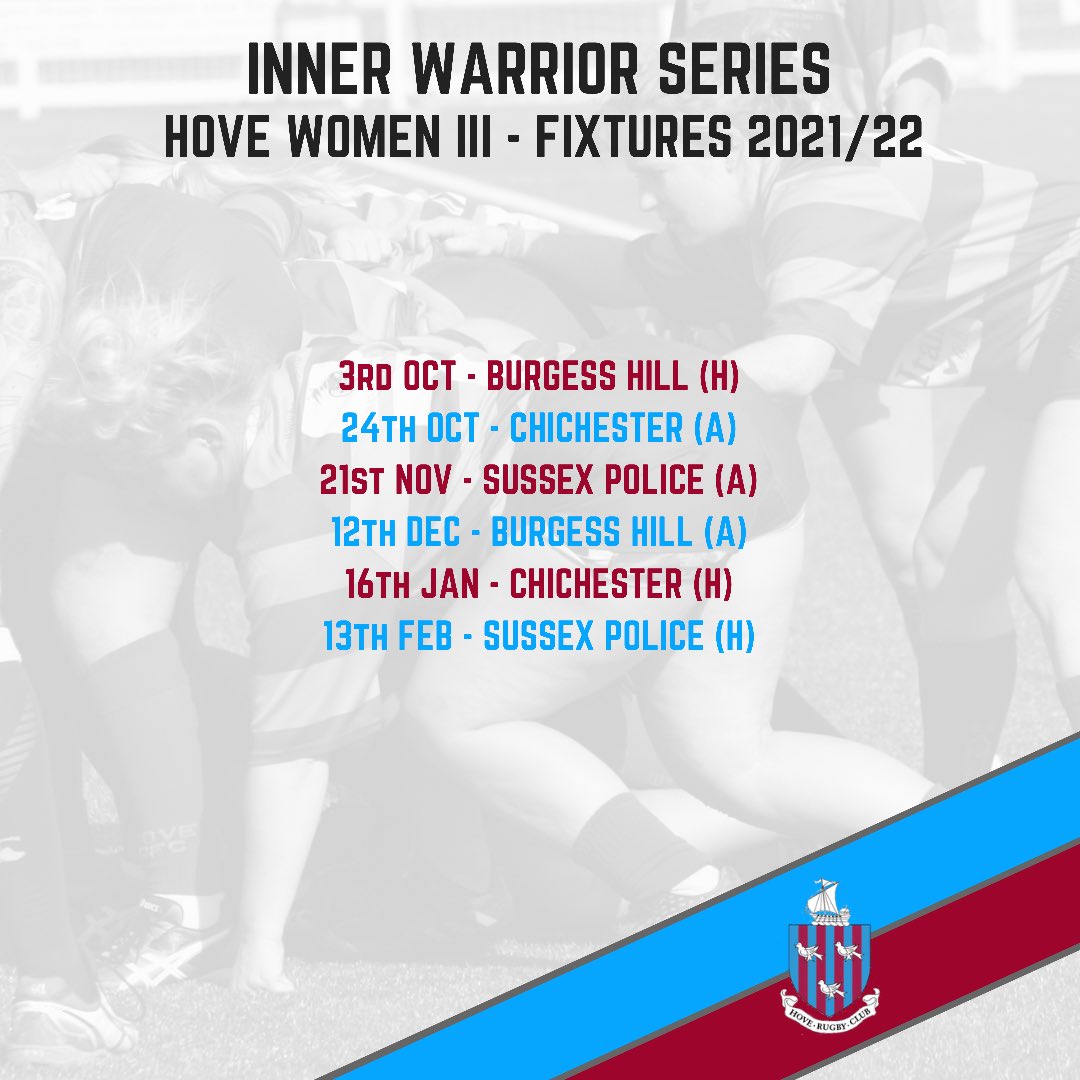 INNER WARRIOR SERIES
HOVE WOMEN III - FIXTURES 2021/22

3RD OCT - BURGESS HILL (H)
24TH OCT - CHICHESTER (A)
21ST NOV - SUSSEX POLICE (A)
12TH DEC - BURGESS HILL (A)
16TH JAN - CHICHESTER (H)
13TH FEB - SUSSEX POLICE (H)

HOVE · RUGBY · CLUB